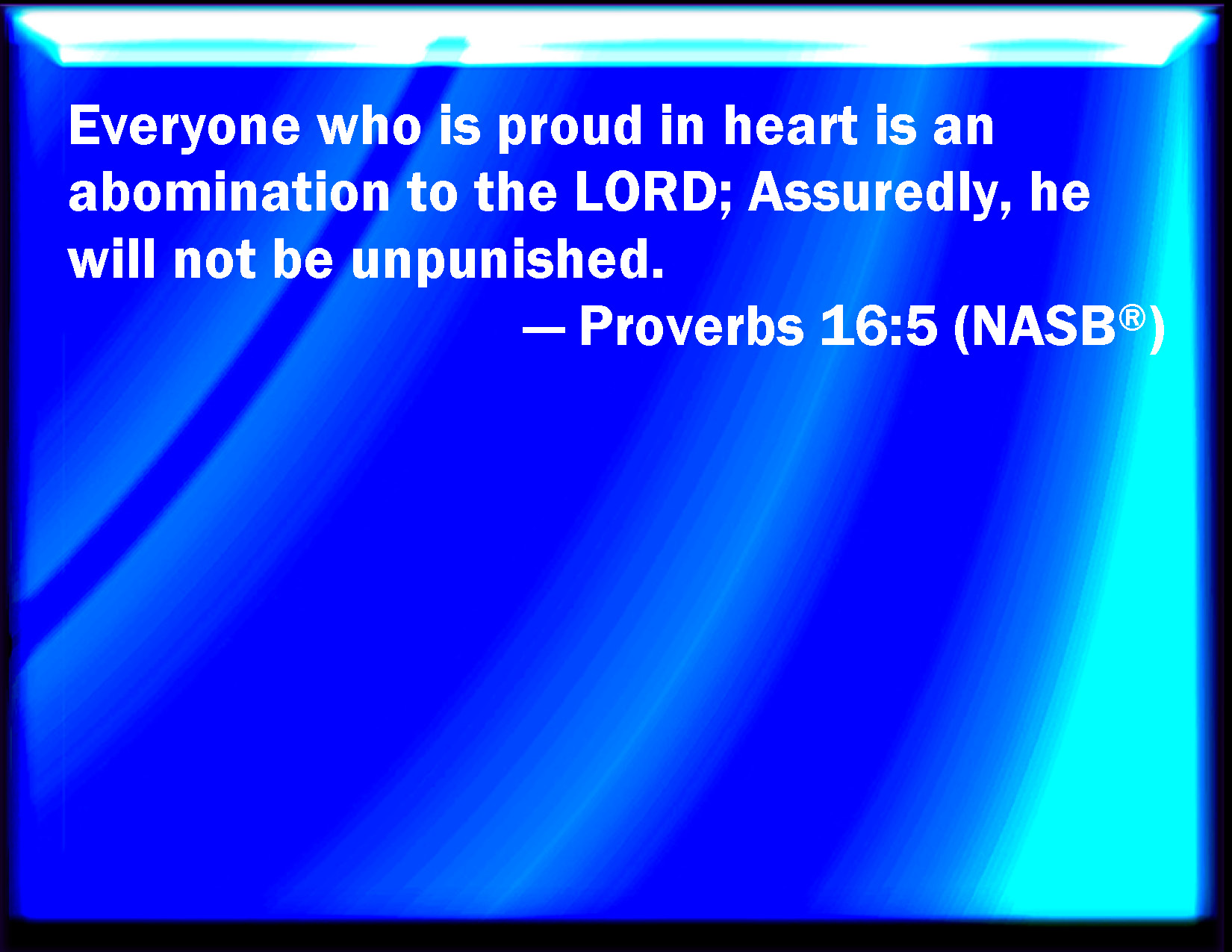 Everyone who is proud in heart is an abomination to the LORD; Assuredly, he will not be unpunished.

— Proverbs 16:5 (NASB®)